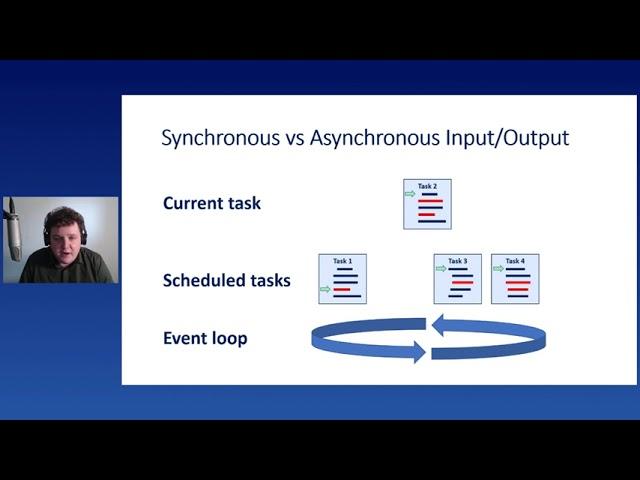 Synchronous vs Asynchronous Input/Output

Current task

Task 2

Scheduled tasks

Task 1

Task 3

Task 4

Event loop